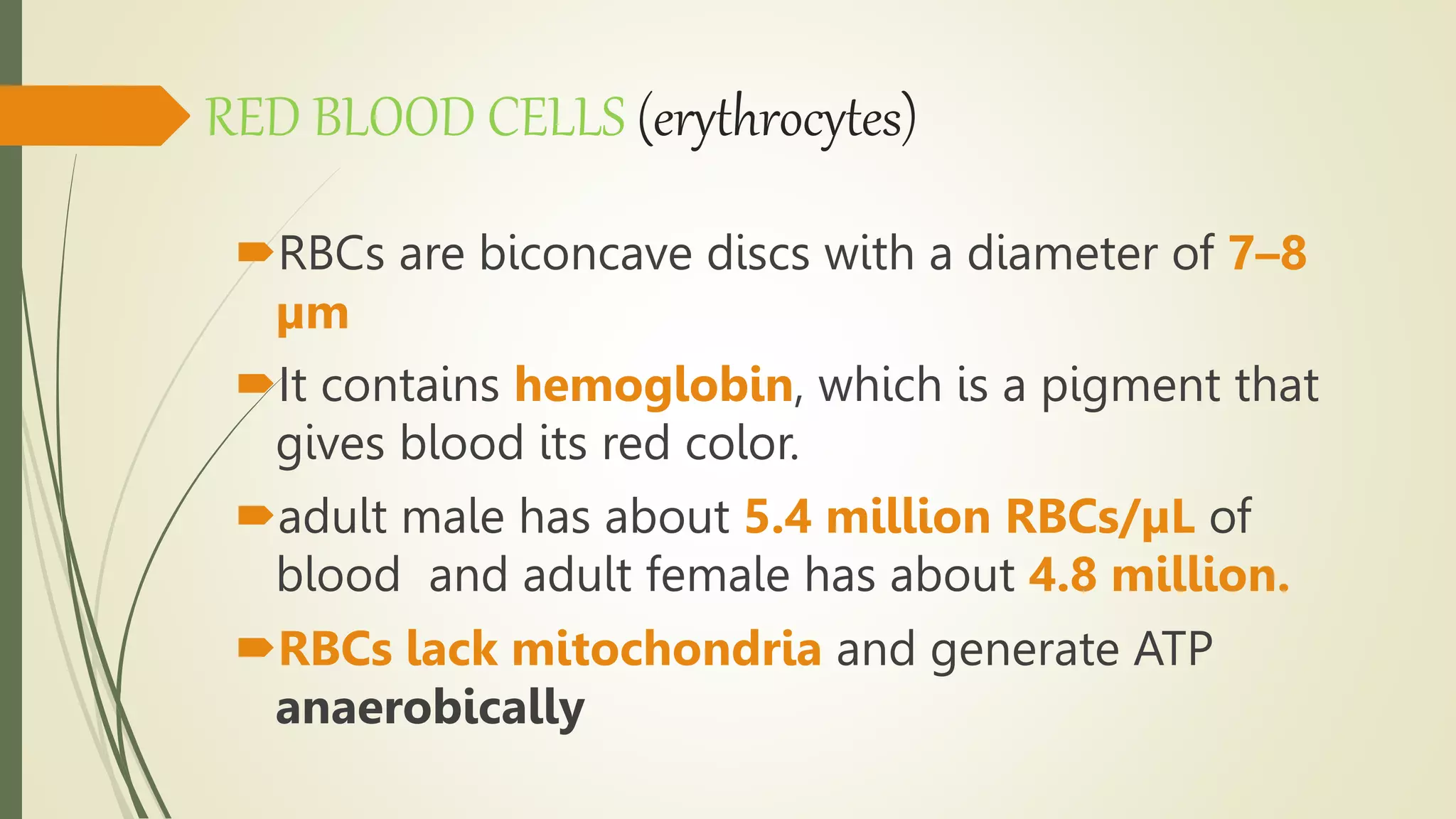 RED BLOOD CELLS (erythrocytes)

RBCs are biconcave discs with a diameter of 7–8 µm

It contains hemoglobin, which is a pigment that gives blood its red color.

adult male has about 5.4 million RBCs/µL of blood and adult female has about 4.8 million.

RBCs lack mitochondria and generate ATP anaerobically